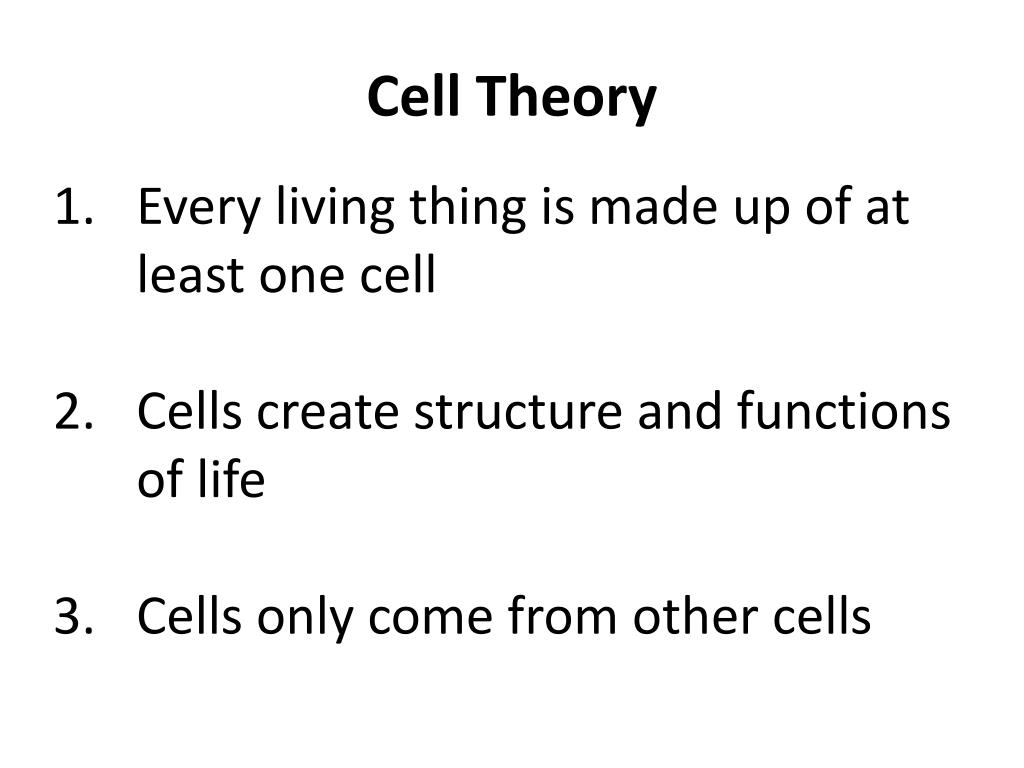 Cell Theory

1. Every living thing is made up of at least one cell

2. Cells create structure and functions of life

3. Cells only come from other cells